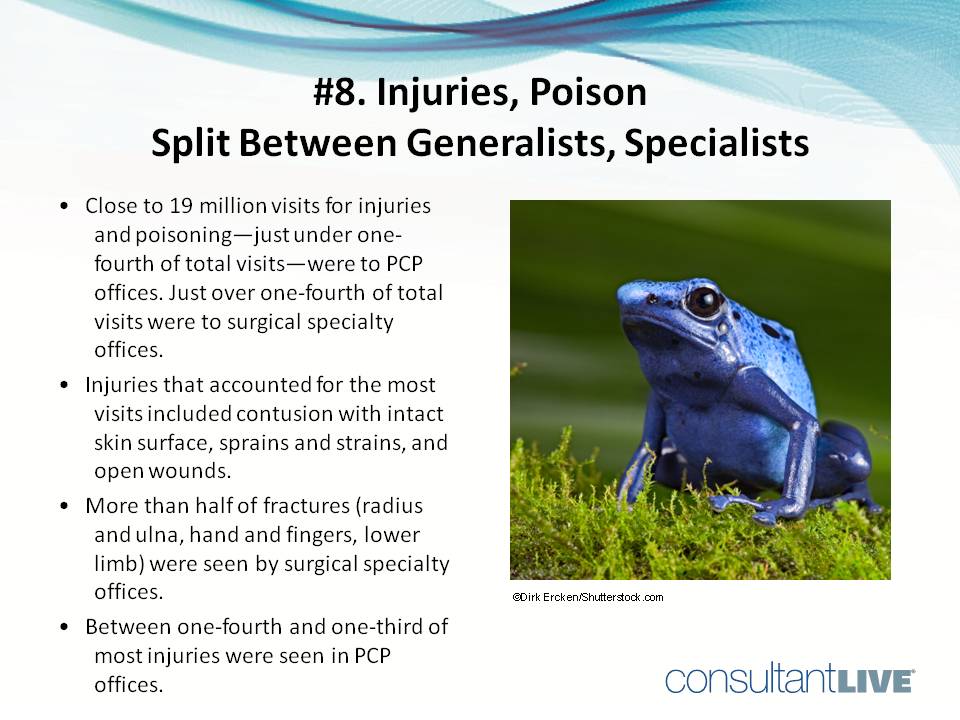 #8. Injuries, Poison
Split Between Generalists, Specialists

• Close to 19 million visits for injuries and poisoning—just under one-fourth of total visits—were to PCP offices. Just over one-fourth of total visits were to surgical specialty offices.

• Injuries that accounted for the most visits included contusion with intact skin surface, sprains and strains, and open wounds.

• More than half of fractures (radius and ulna, hand and fingers, lower limb) were seen by surgical specialty offices.

• Between one-fourth and one-third of most injuries were seen in PCP offices.

©Dirk Ercken/Shutterstock.com

consultantLIVE